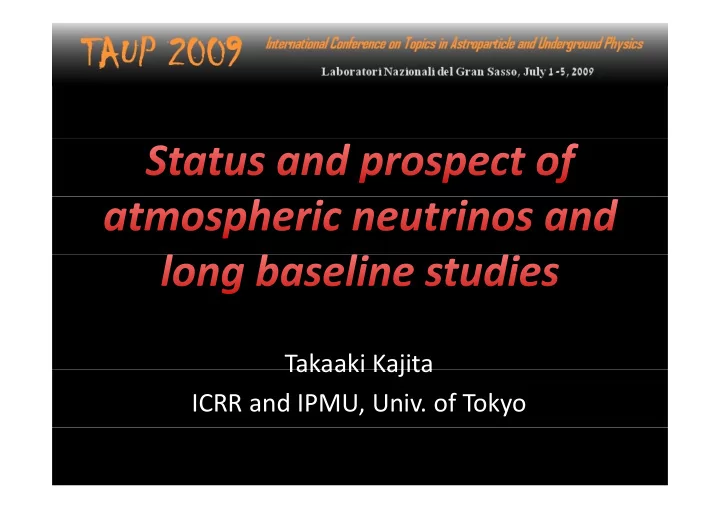 TAUP 2009

International Conference on Topics in Astroparticle and Underground Physics

Laboratori Nazionali del Gran Sasso, July 1-5, 2009

Status and prospect of atmospheric neutrinos and long baseline studies

Takaaki Kajita
ICRR and IPMU, Univ. of Tokyo